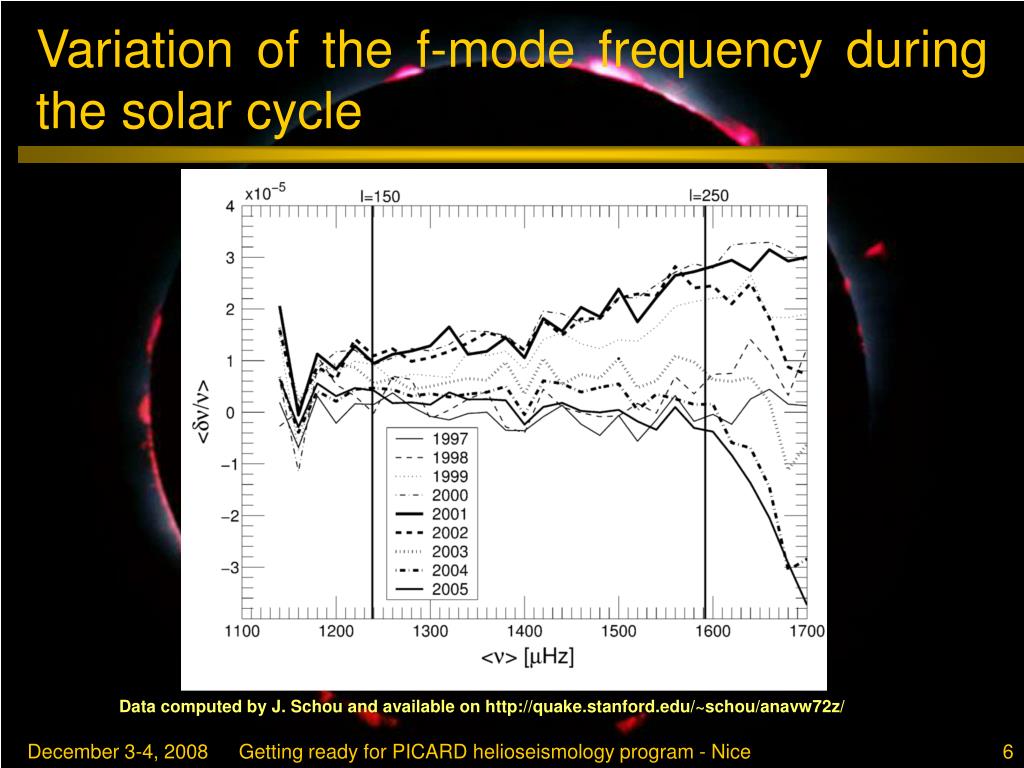 Variation of the f-mode frequency during the solar cycle

x10$^{-5}$

l=150

l=250

4
3
2
1
0
−1
−2
−3

<δν/ν>

1997
1998
1999
2000
2001
2002
2003
2004
2005

1100 1200 1300 1400 1500 1600 1700

<ν> [μHz]

Data computed by J. Schou and available on http://quake.stanford.edu/~schou/anavw72z/

December 3-4, 2008 Getting ready for PICARD helioseismology program - Nice 6